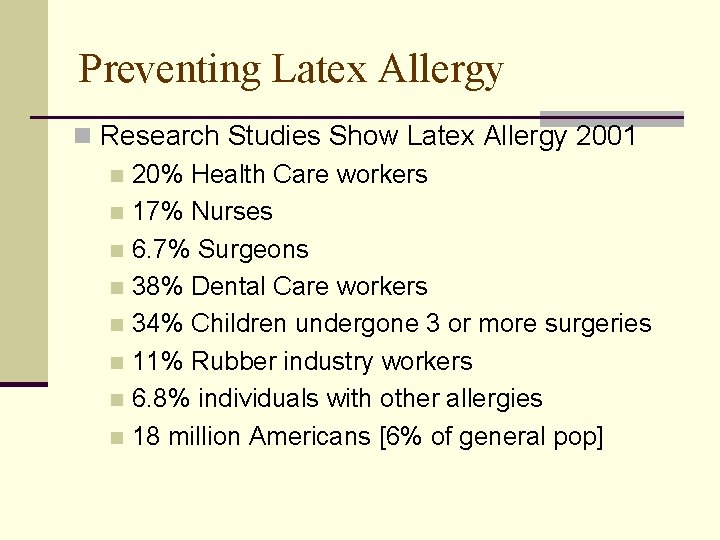 Preventing Latex Allergy

Research Studies Show Latex Allergy 2001

20% Health Care workers

17% Nurses

6.7% Surgeons

38% Dental Care workers

34% Children undergone 3 or more surgeries

11% Rubber industry workers

6.8% individuals with other allergies

18 million Americans [6% of general pop]